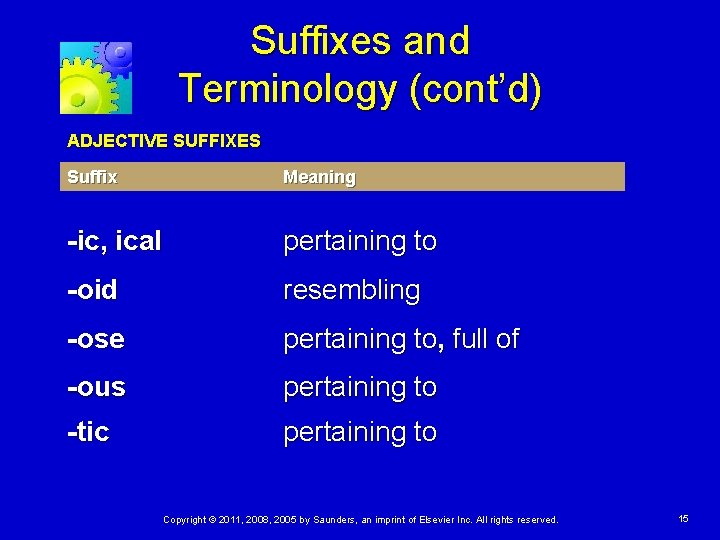 Suffixes and Terminology (cont'd)

ADJECTIVE SUFFIXES

| Suffix | Meaning |
|---|---|
| -ic, ical | pertaining to |
| -oid | resembling |
| -ose | pertaining to, full of |
| -ous | pertaining to |
| -tic | pertaining to |

Copyright © 2011, 2008, 2005 by Saunders, an imprint of Elsevier Inc. All rights reserved.

15